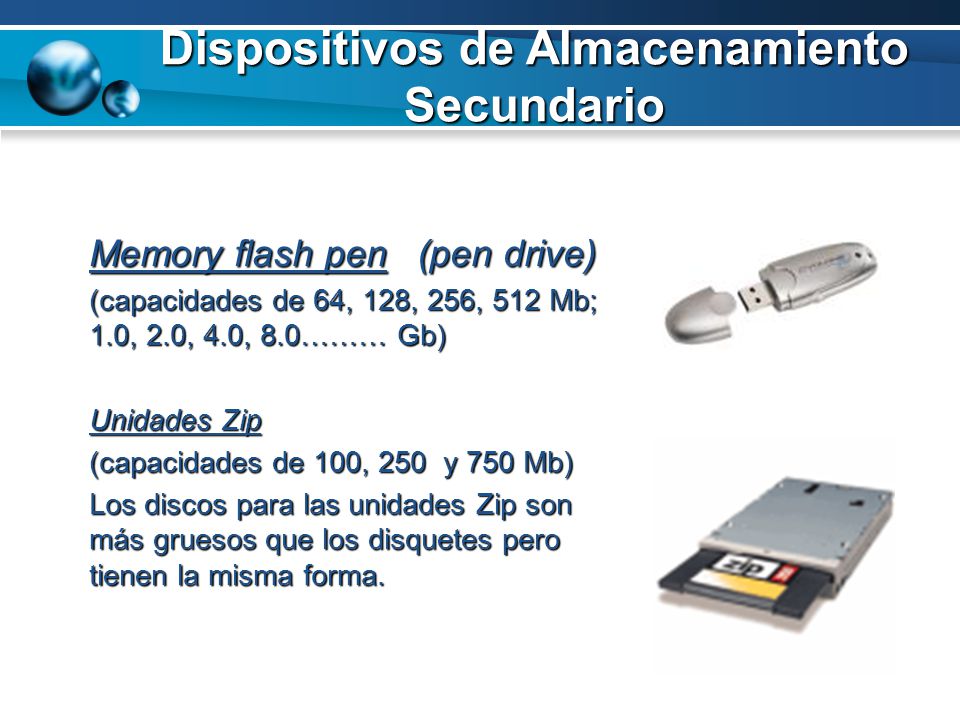 Dispositivos de Almacenamiento Secundario

Memory flash pen (pen drive)
(capacidades de 64, 128, 256, 512 Mb; 1.0, 2.0, 4.0, 8.0……… Gb)

Unidades Zip
(capacidades de 100, 250 y 750 Mb)
Los discos para las unidades Zip son más gruesos que los disquetes pero tienen la misma forma.

zip